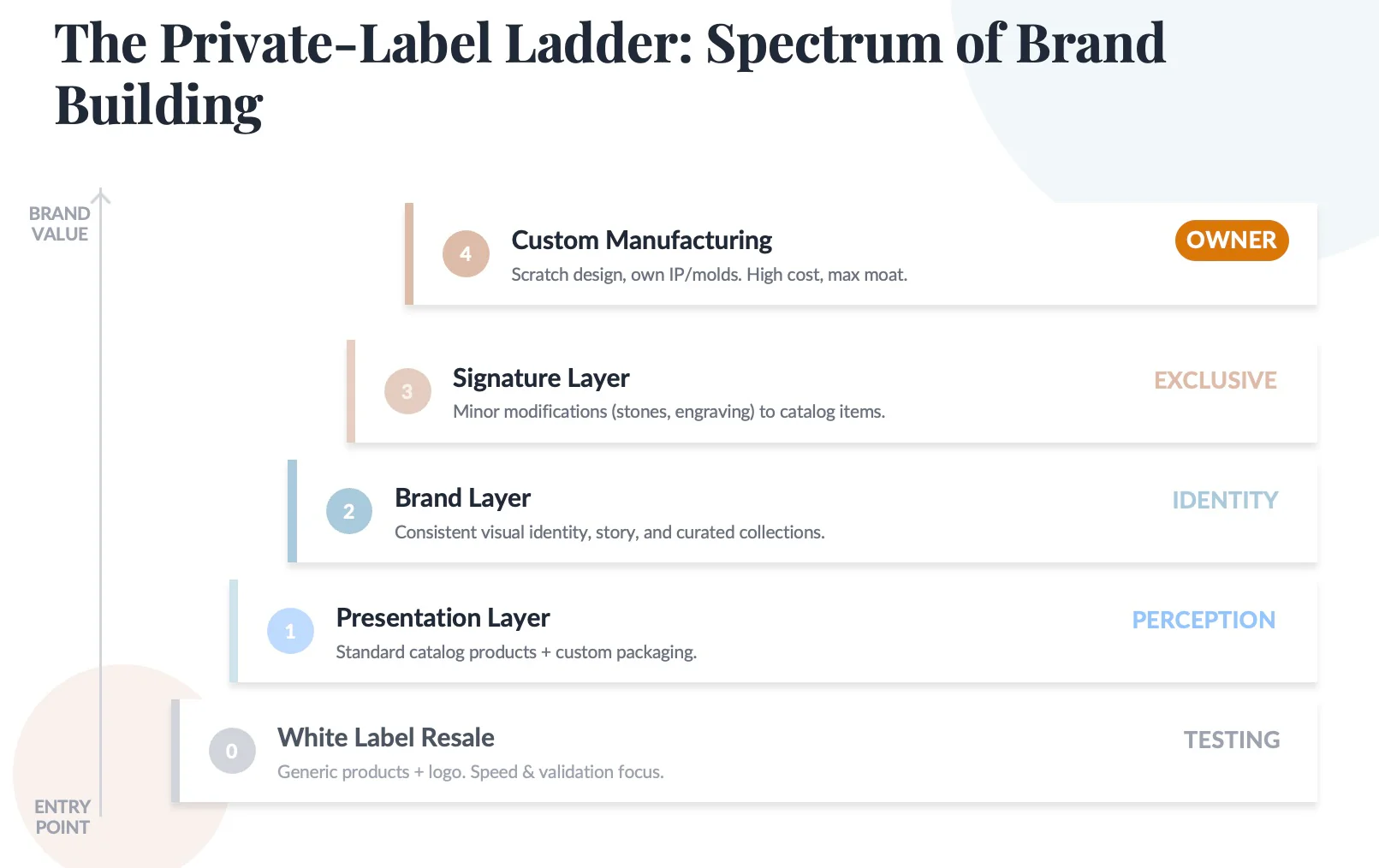 The Private-Label Ladder: Spectrum of Brand Building

BRAND VALUE

4 Custom Manufacturing
Scratch design, own IP/molds. High cost, max moat.
OWNER

3 Signature Layer
Minor modifications (stones, engraving) to catalog items.
EXCLUSIVE

2 Brand Layer
Consistent visual identity, story, and curated collections.
IDENTITY

1 Presentation Layer
Standard catalog products + custom packaging.
PERCEPTION

0 White Label Resale
Generic products + logo. Speed & validation focus.
TESTING

ENTRY POINT